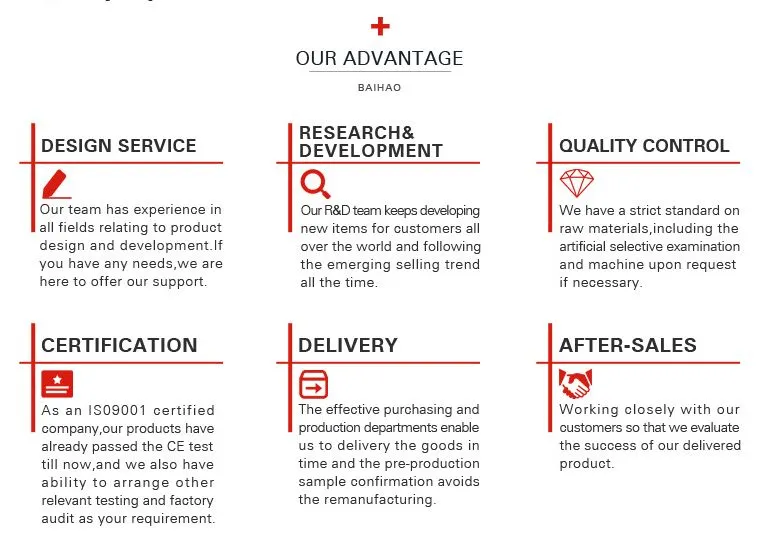 OUR ADVANTAGE

BAIHAO

DESIGN SERVICE

Our team has experience in all fields relating to product design and development.If you have any needs,we are here to offer our support.

RESEARCH& DEVELOPMENT

Our R&D team keeps developing new items for customers all over the world and following the emerging selling trend all the time.

QUALITY CONTROL

We have a strict standard on raw materials,including the artificial selective examination and machine upon request if necessary.

CERTIFICATION

As an IS09001 certified company,our products have already passed the CE test till now,and we also have ability to arrange other relevant testing and factory audit as your requirement.

DELIVERY

The effective purchasing and production departments enable us to delivery the goods in time and the pre-production sample confirmation avoids the remanufacturing.

AFTER-SALES

Working closely with our customers so that we evaluate the success of our delivered product.